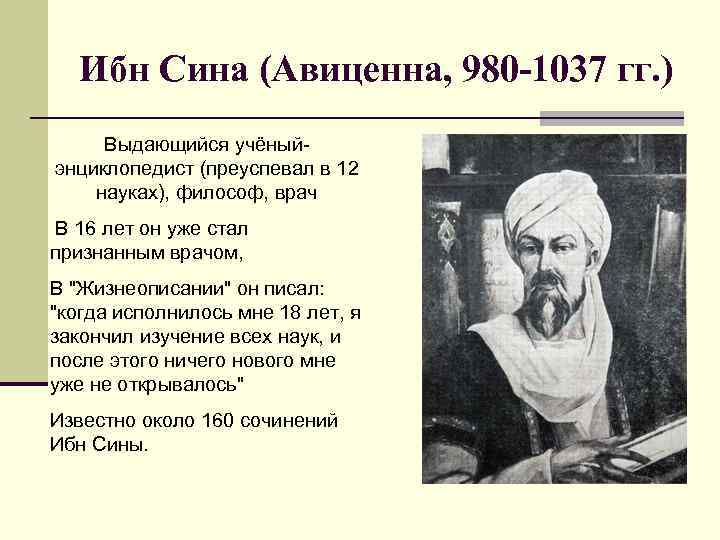 Ибн Сина (Авиценна, 980-1037 гг.)

Выдающийся учёный-энциклопедист (преуспевал в 12 науках), философ, врач

В 16 лет он уже стал признанным врачом,

В "Жизнеописании" он писал: "когда исполнилось мне 18 лет, я закончил изучение всех наук, и после этого ничего нового мне уже не открывалось"

Известно около 160 сочинений Ибн Сины.